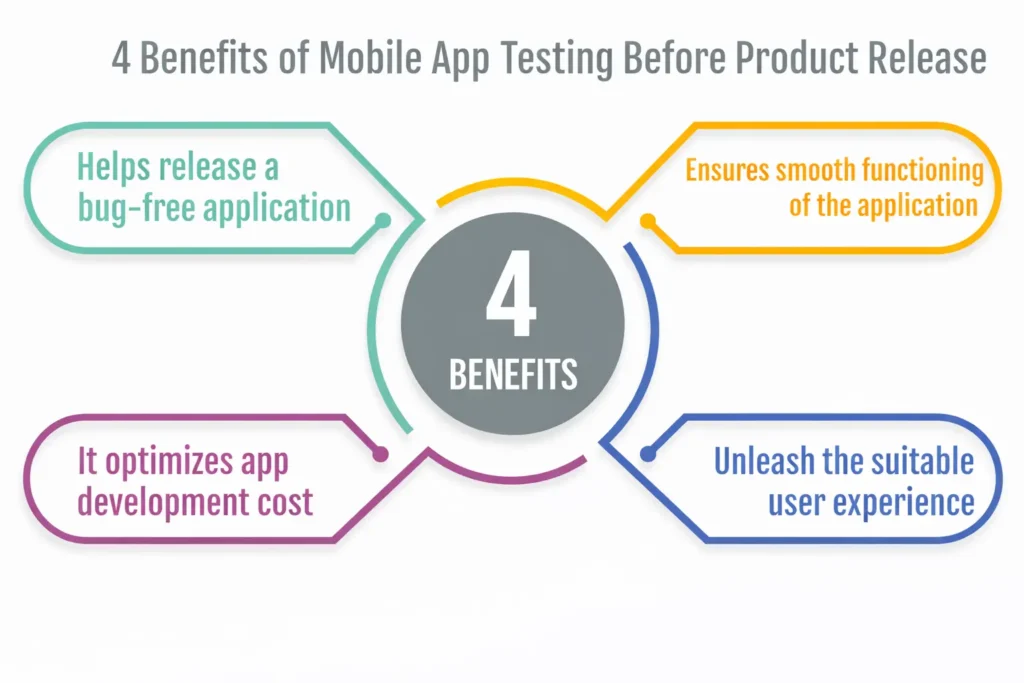 4 Benefits of Mobile App Testing Before Product Release

Helps release a bug-free application

Ensures smooth functioning of the application

4
BENEFITS

It optimizes app development cost

Unleash the suitable user experience